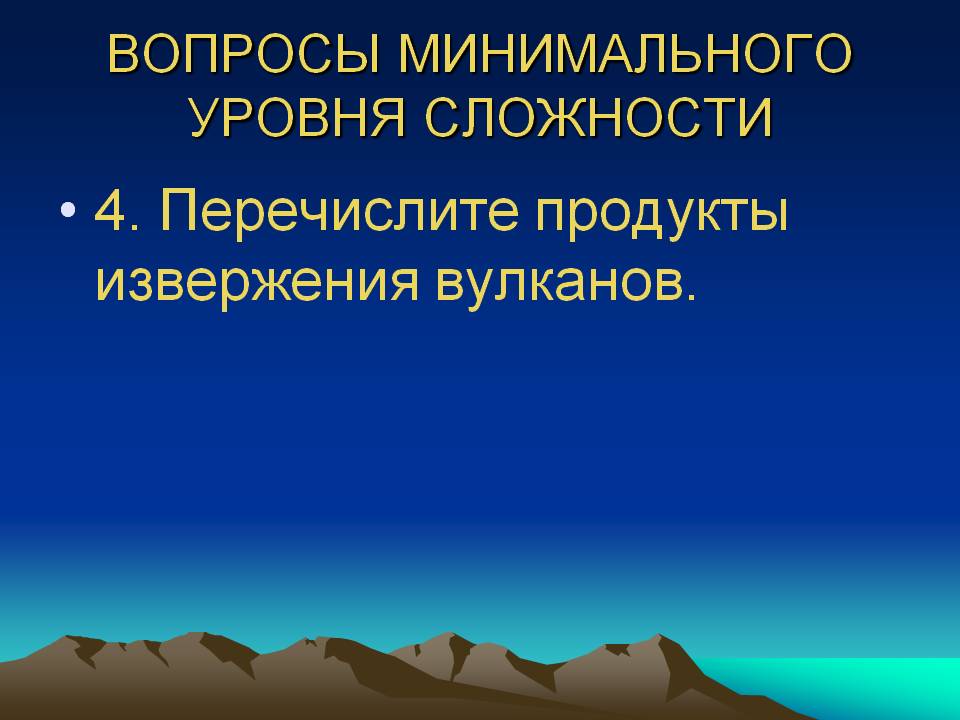 ВОПРОСЫ МИНИМАЛЬНОГО УРОВНЯ СЛОЖНОСТИ

• 4. Перечислите продукты извержения вулканов.